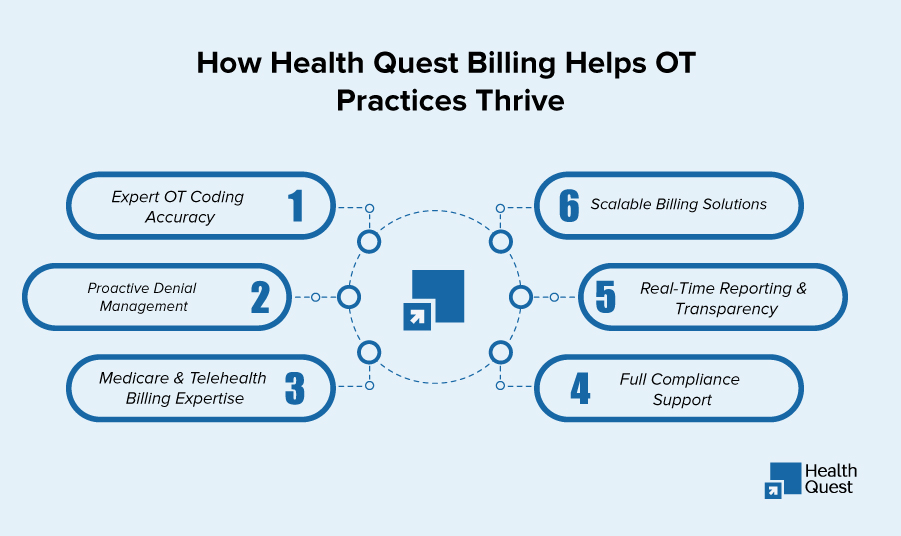 How Health Quest Billing Helps OT Practices Thrive

Expert OT Coding Accuracy 1

Proactive Denial Management 2

Medicare & Telehealth Billing Expertise 3

6 Scalable Billing Solutions

5 Real-Time Reporting & Transparency

4 Full Compliance Support

Health Quest